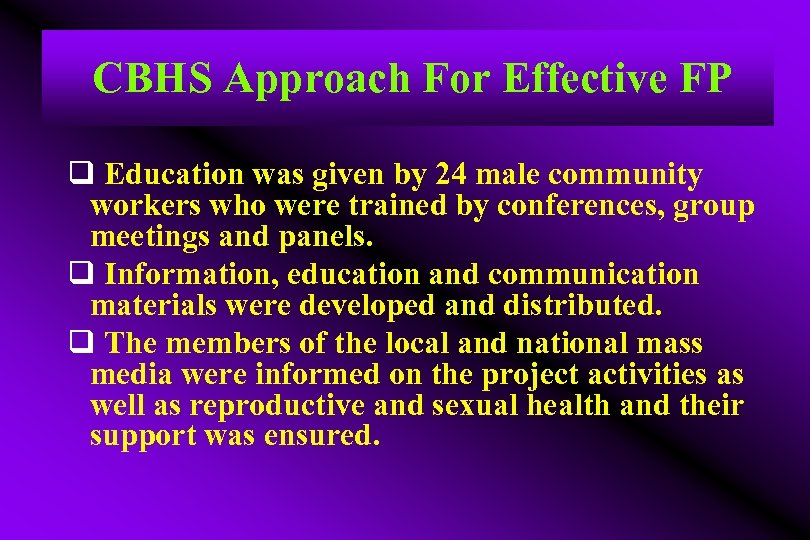 CBHS Approach For Effective FP

❑ Education was given by 24 male community workers who were trained by conferences, group meetings and panels.

❑ Information, education and communication materials were developed and distributed.

❑ The members of the local and national mass media were informed on the project activities as well as reproductive and sexual health and their support was ensured.